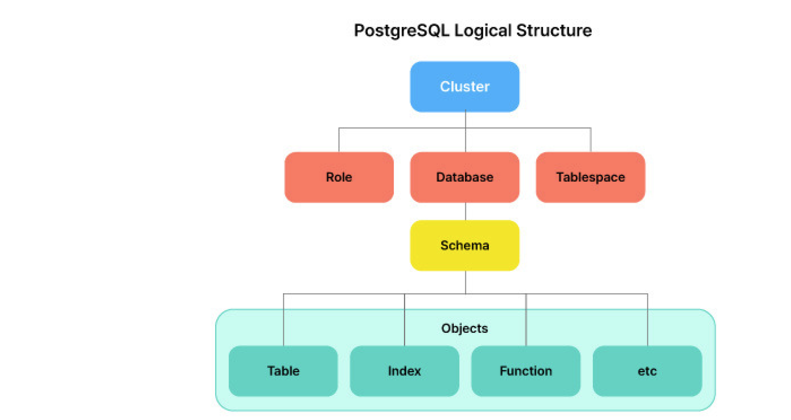 PostgreSQL Logical Structure

Cluster

Role

Database

Tablespace

Schema

Objects

Table

Index

Function

etc